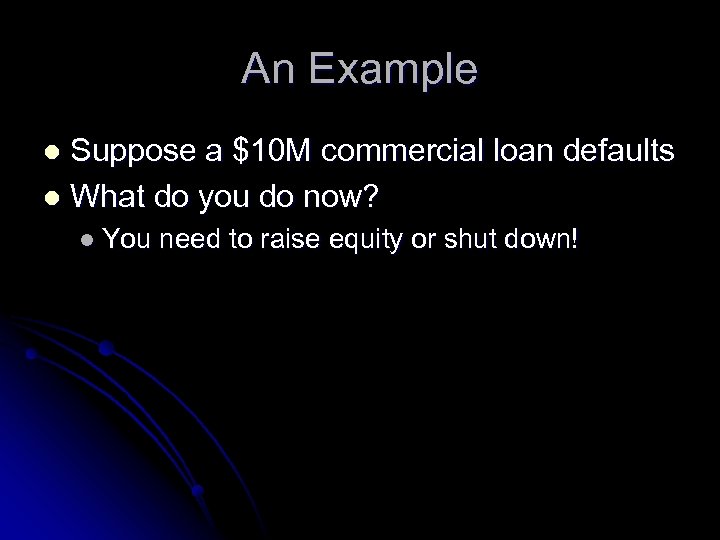 An Example

- Suppose a \$10M commercial loan defaults
- What do you do now?
  - You need to raise equity or shut down!